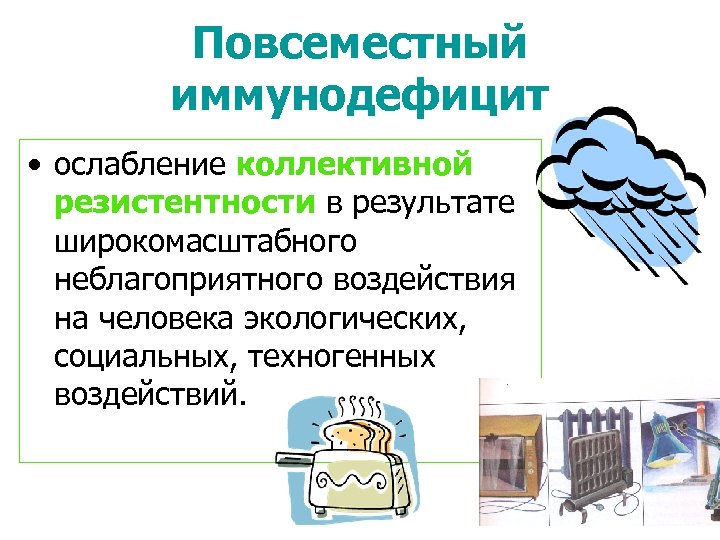 Повсеместный иммунодефицит

• ослабление коллективной резистентности в результате широкомасштабного неблагоприятного воздействия на человека экологических, социальных, техногенных воздействий.